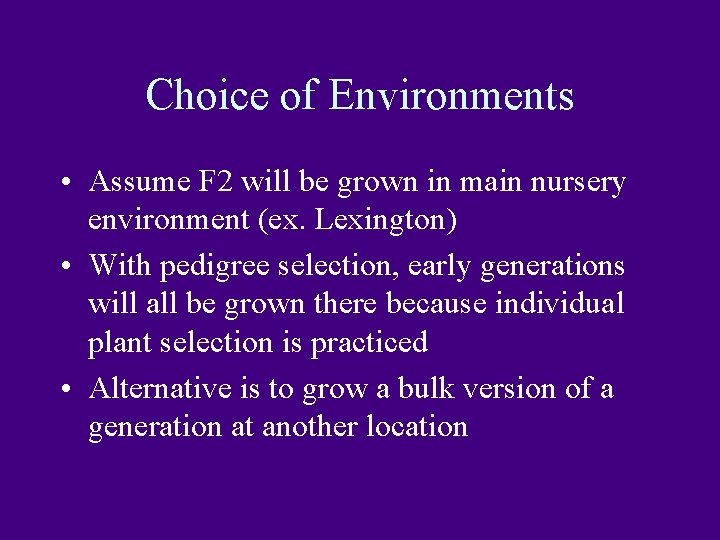 Choice of Environments

• Assume F2 will be grown in main nursery environment (ex. Lexington)
• With pedigree selection, early generations will all be grown there because individual plant selection is practiced
• Alternative is to grow a bulk version of a generation at another location